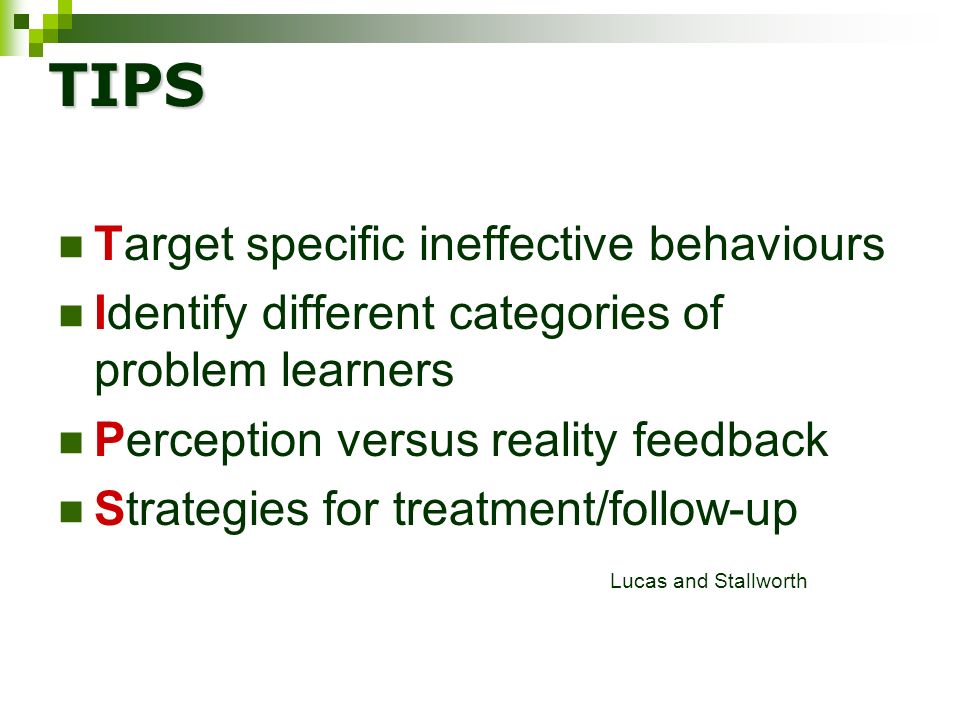 TIPS

- Target specific ineffective behaviours
- Identify different categories of problem learners
- Perception versus reality feedback
- Strategies for treatment/follow-up

Lucas and Stallworth